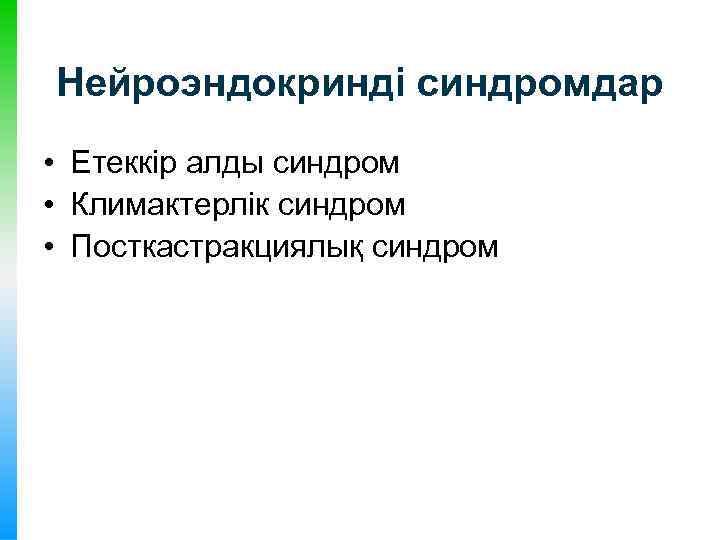 Нейроэндокринді синдромдар

• Етеккір алды синдром
• Климактерлік синдром
• Посткастракциялық синдром